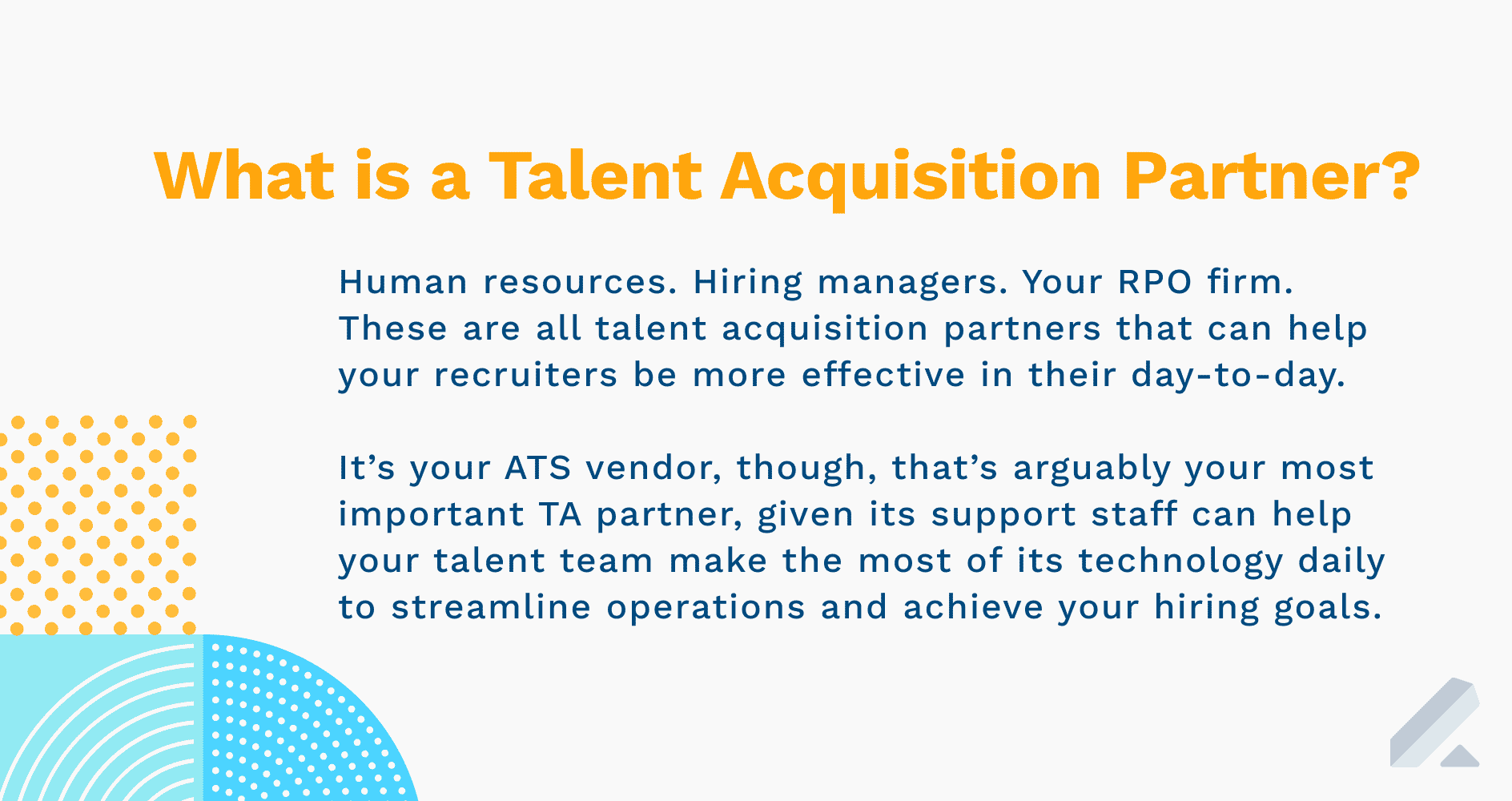 What is a Talent Acquisition Partner?

Human resources. Hiring managers. Your RPO firm. These are all talent acquisition partners that can help your recruiters be more effective in their day-to-day.

It’s your ATS vendor, though, that’s arguably your most important TA partner, given its support staff can help your talent team make the most of its technology daily to streamline operations and achieve your hiring goals.